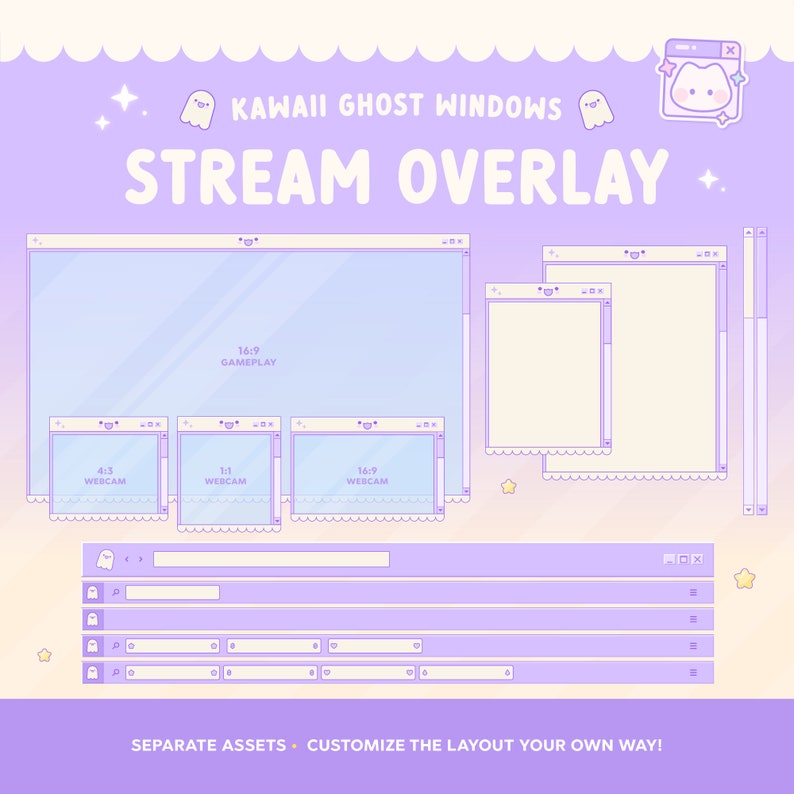 KAWAII GHOST WINDOWS

STREAM OVERLAY

16:9
GAMEPLAY

4:3
WEBCAM

1:1
WEBCAM

16:9
WEBCAM

SEPARATE ASSETS • CUSTOMIZE THE LAYOUT YOUR OWN WAY!